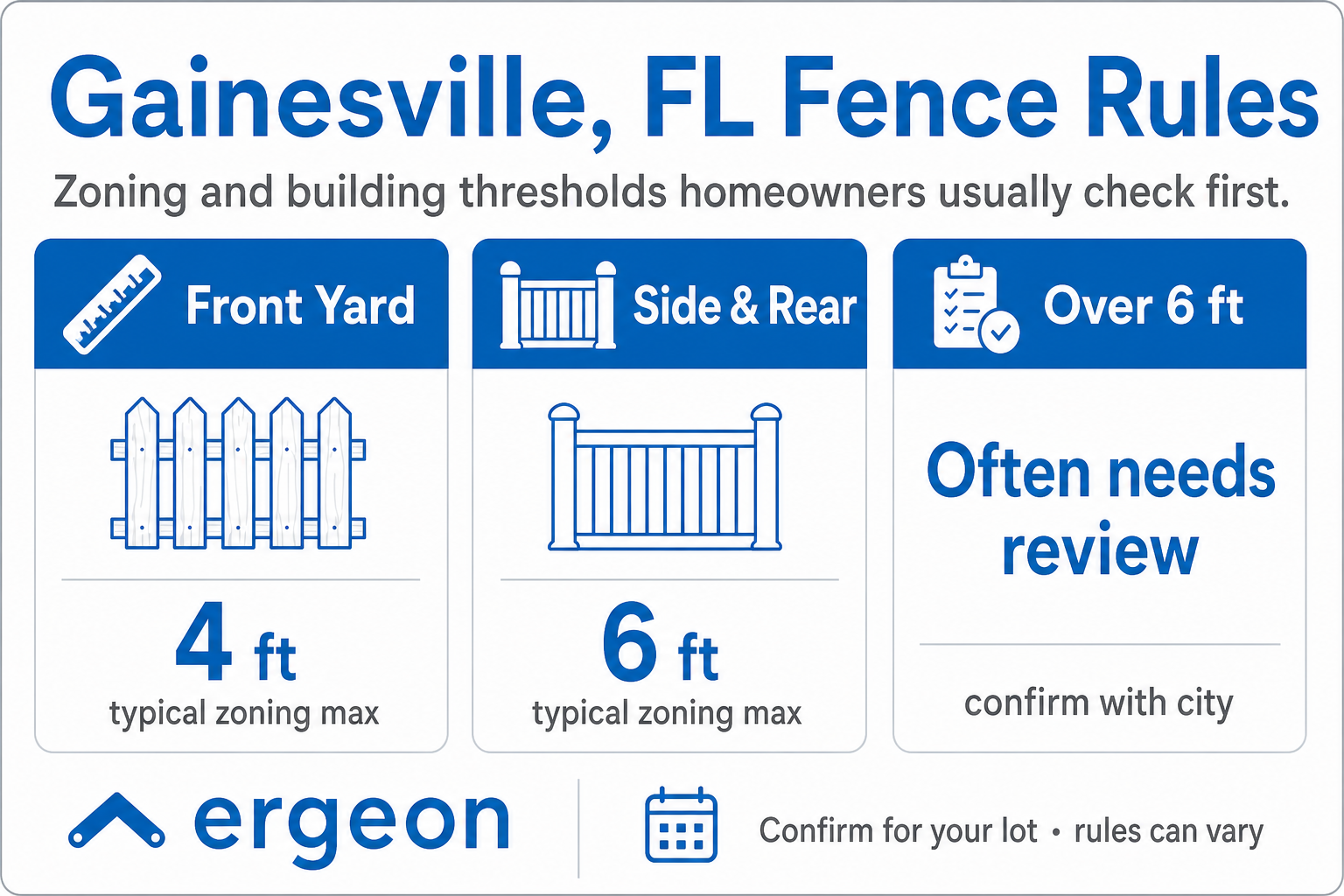 Gainesville, FL Fence Rules

Zoning and building thresholds homeowners usually check first.

Front Yard

4 ft
typical zoning max

Side & Rear

6 ft
typical zoning max

Over 6 ft

Often needs review

confirm with city

ergeon

Confirm for your lot • rules can vary